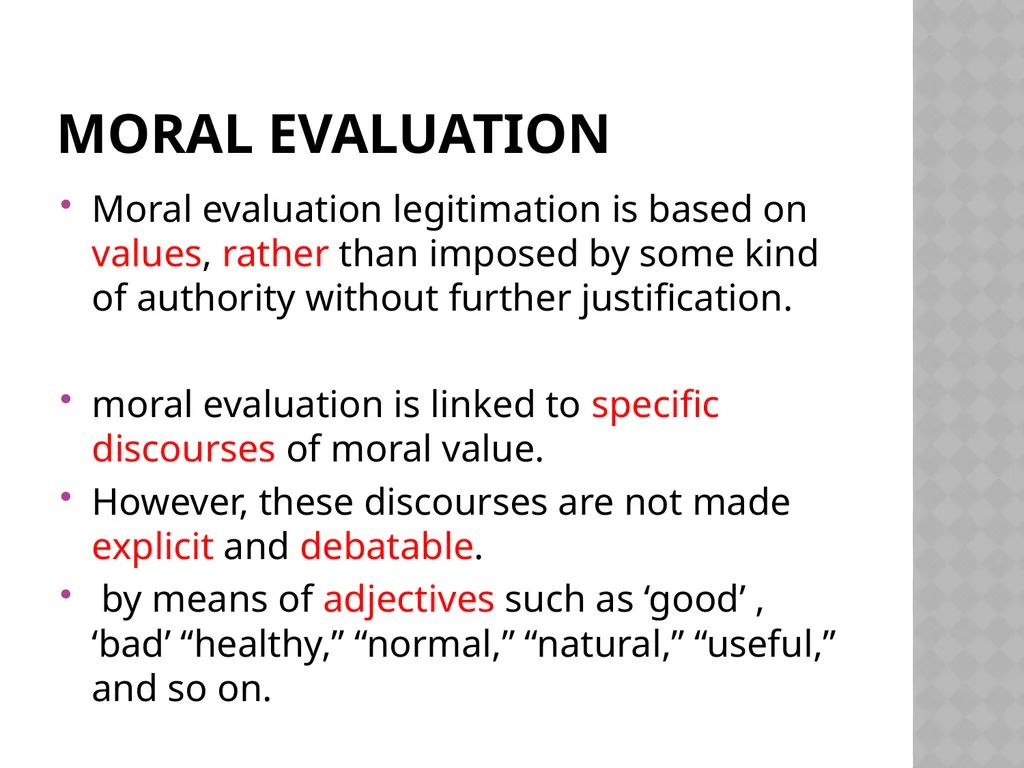 MORAL EVALUATION

• Moral evaluation legitimation is based on values, rather than imposed by some kind of authority without further justification.

• moral evaluation is linked to specific discourses of moral value.

• However, these discourses are not made explicit and debatable.

• by means of adjectives such as ‘good’ , ‘bad’ “healthy,” “normal,” “natural,” “useful,” and so on.